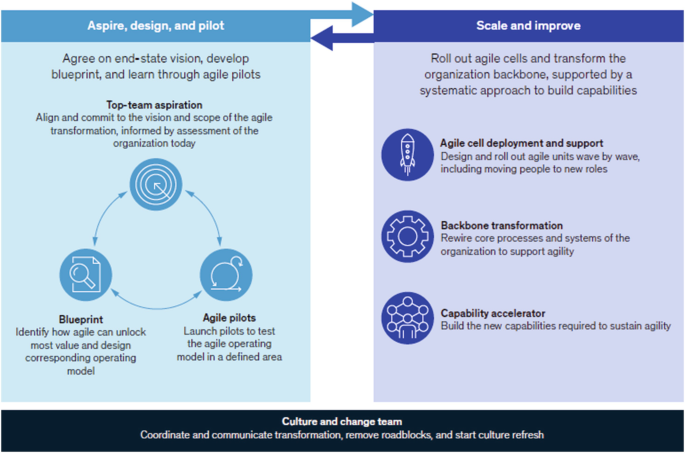 Aspire, design, and pilot

Agree on end-state vision, develop blueprint, and learn through agile pilots

Top-team aspiration
Align and commit to the vision and scope of the agile transformation, informed by assessment of the organization today

Blueprint
Identify how agile can unlock most value and design corresponding operating model

Agile pilots
Launch pilots to test the agile operating model in a defined area

Scale and improve

Roll out agile cells and transform the organization backbone, supported by a systematic approach to build capabilities

Agile cell deployment and support
Design and roll out agile units wave by wave, including moving people to new roles

Backbone transformation
Rewire core processes and systems of the organization to support agility

Capability accelerator
Build the new capabilities required to sustain agility

Culture and change team
Coordinate and communicate transformation, remove roadblocks, and start culture refresh